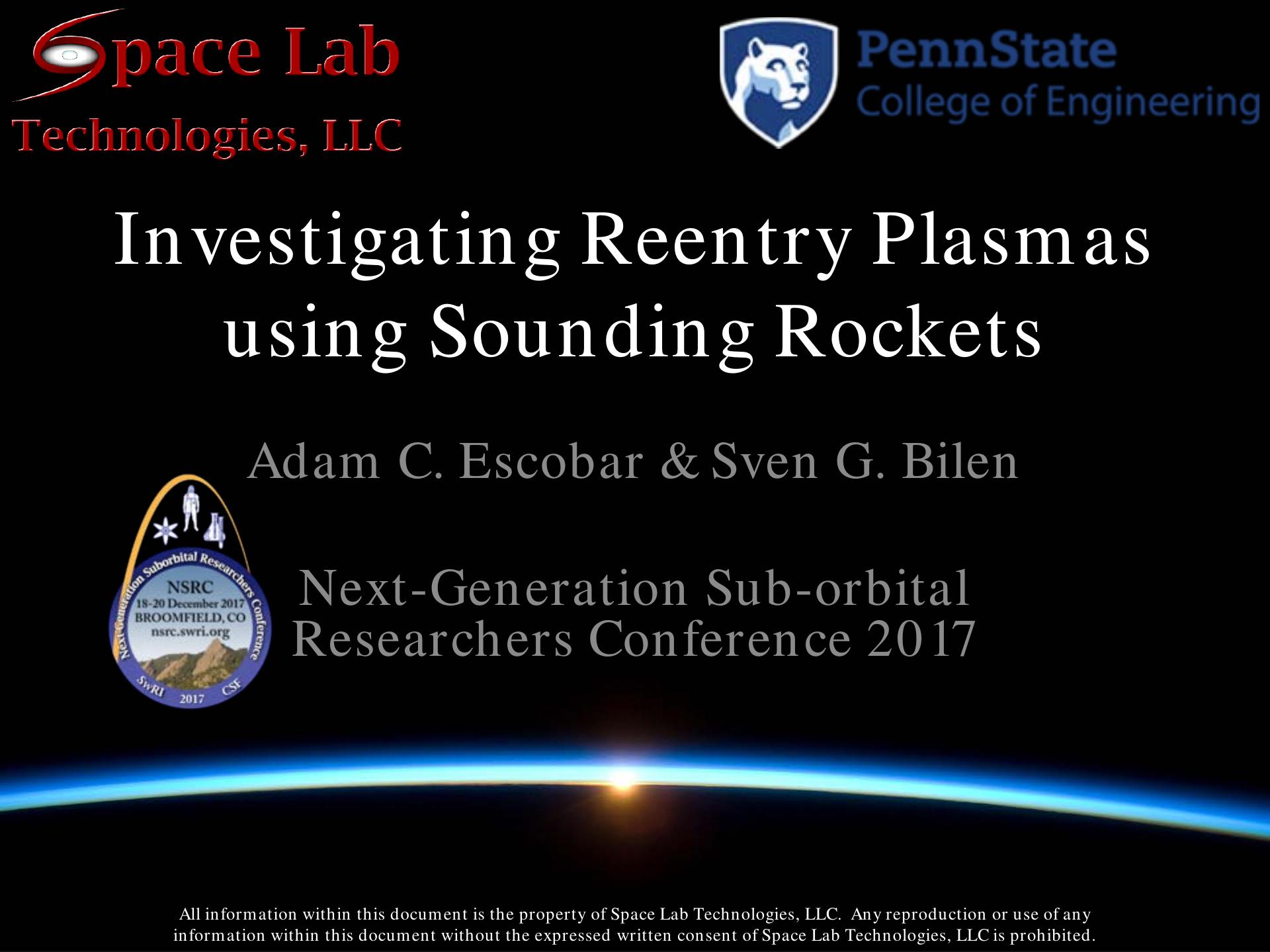 Space Lab Technologies, LLC

PennState College of Engineering

Investigating Reentry Plasmas using Sounding Rockets

Adam C. Escobar & Sven G. Bilen

Next-Generation Suborbital Researchers Conference
NSRC
18-20 December 2017
BROOMFIELD, CO
nsrc.swri.org
SwRI 2017 CSF

Next-Generation Sub-orbital Researchers Conference 2017

All information within this document is the property of Space Lab Technologies, LLC. Any reproduction or use of any information within this document without the expressed written consent of Space Lab Technologies, LLC is prohibited.